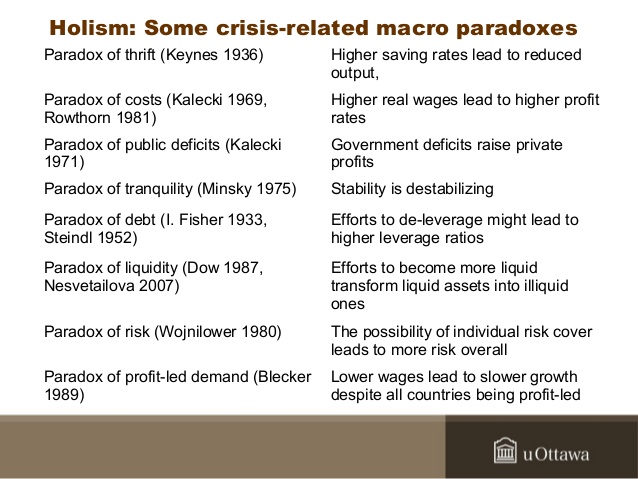 Holism: Some crisis-related macro paradoxes

| | |
|---|---|
| Paradox of thrift (Keynes 1936) | Higher saving rates lead to reduced output, |
| Paradox of costs (Kalecki 1969, Rowthorn 1981) | Higher real wages lead to higher profit rates |
| Paradox of public deficits (Kalecki 1971) | Government deficits raise private profits |
| Paradox of tranquility (Minsky 1975) | Stability is destabilizing |
| Paradox of debt (I. Fisher 1933, Steindl 1952) | Efforts to de-leverage might lead to higher leverage ratios |
| Paradox of liquidity (Dow 1987, Nesvetailova 2007) | Efforts to become more liquid transform liquid assets into illiquid ones |
| Paradox of risk (Wojnilower 1980) | The possibility of individual risk cover leads to more risk overall |
| Paradox of profit-led demand (Blecker 1989) | Lower wages lead to slower growth despite all countries being profit-led |

uOttawa